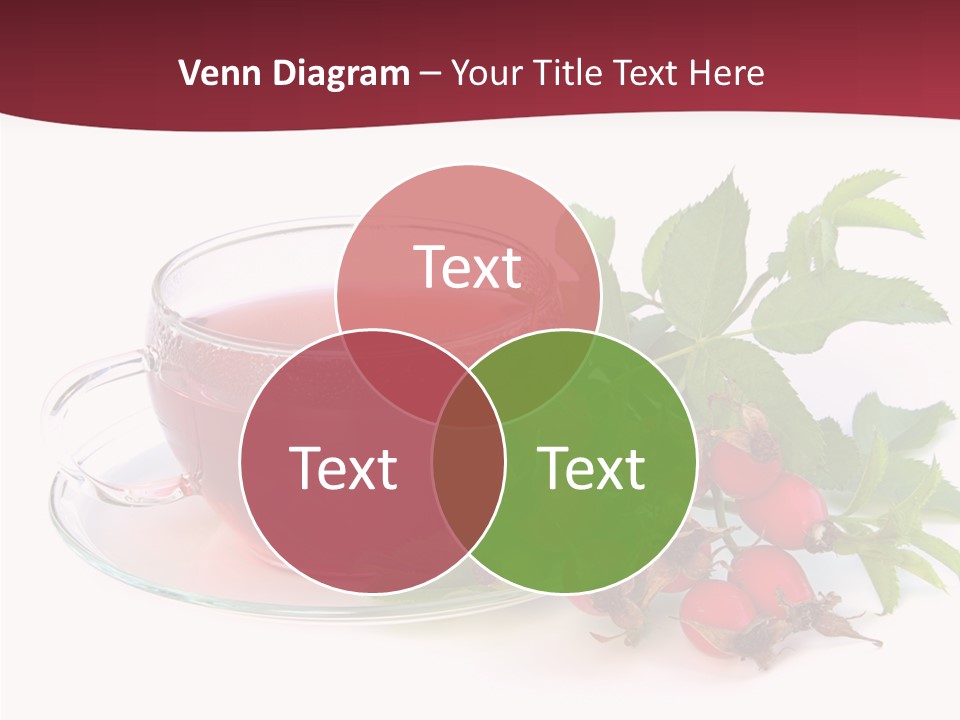 Venn Diagram – Your Title Text Here

Text

Text

Text